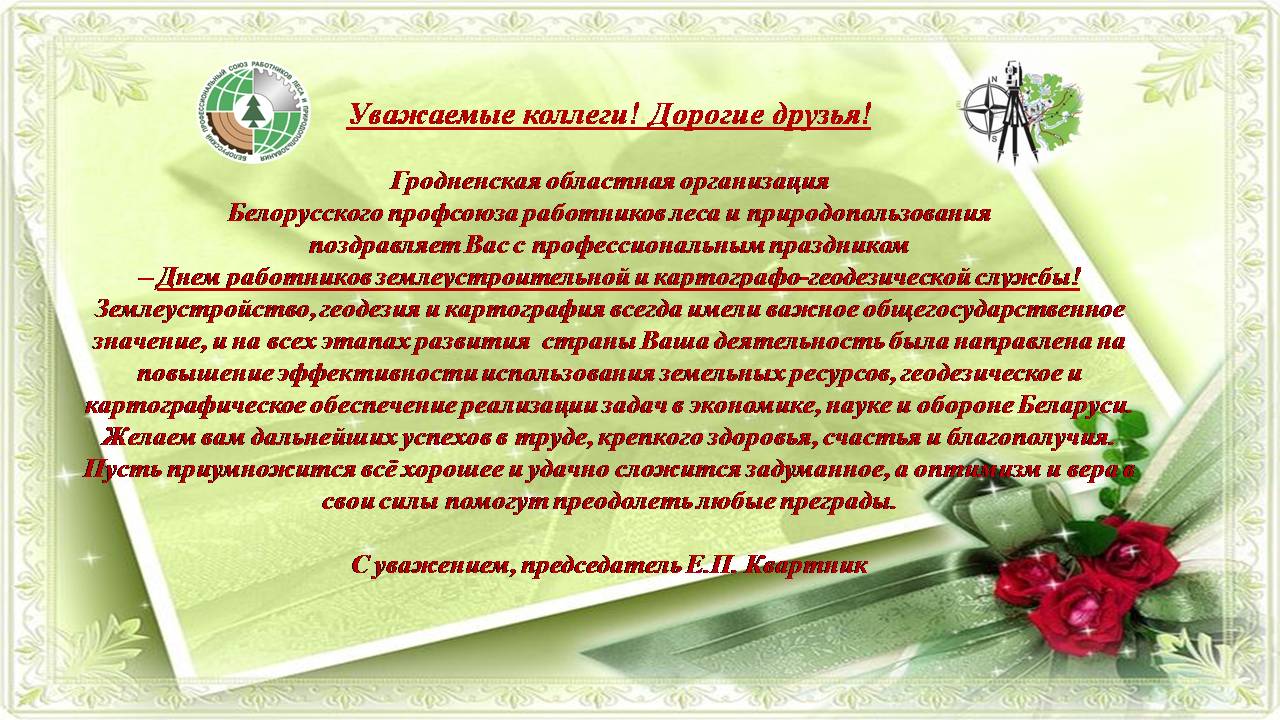 БЕЛОРУССКИЙ ПРОФЕССИОНАЛЬНЫЙ СОЮЗ РАБОТНИКОВ ЛЕСА И ПРИРОДОПОЛЬЗОВАНИЯ

Уважаемые коллеги! Дорогие друзья!

Гродненская областная организация
Белорусского профсоюза работников леса и природопользования
поздравляет Вас с профессиональным праздникам
– Днем работников землеустроительной и картографо-геодезической службы!
Землеустройство, геодезия и картография всегда имели важное общегосударственное значение, и на всех этапах развития страны Ваша деятельность была направлена на повышение эффективности использования земельных ресурсов, геодезическое и картографическое обеспечение реализации задач в экономике, науке и обороне Беларуси.
Желаем вам дальнейших успехов в труде, крепкого здоровья, счастья и благополучия.
Пусть приумножится всё хорошее и удачно сложится задуманное, а оптимизм и вера в свои силы помогут преодолеть любые преграды.

С уважением, председатель Е.П. Квартник